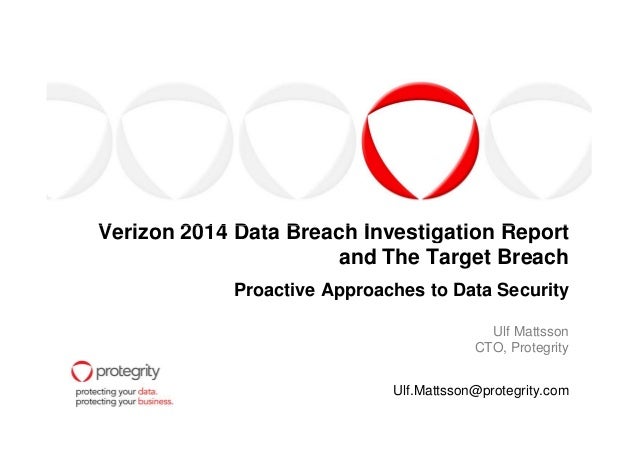 Verizon 2014 Data Breach Investigation Report and The Target Breach

Proactive Approaches to Data Security

Ulf Mattsson
CTO, Protegrity

protegrity
protecting your data.
protecting your business.

Ulf.Mattsson@protegrity.com